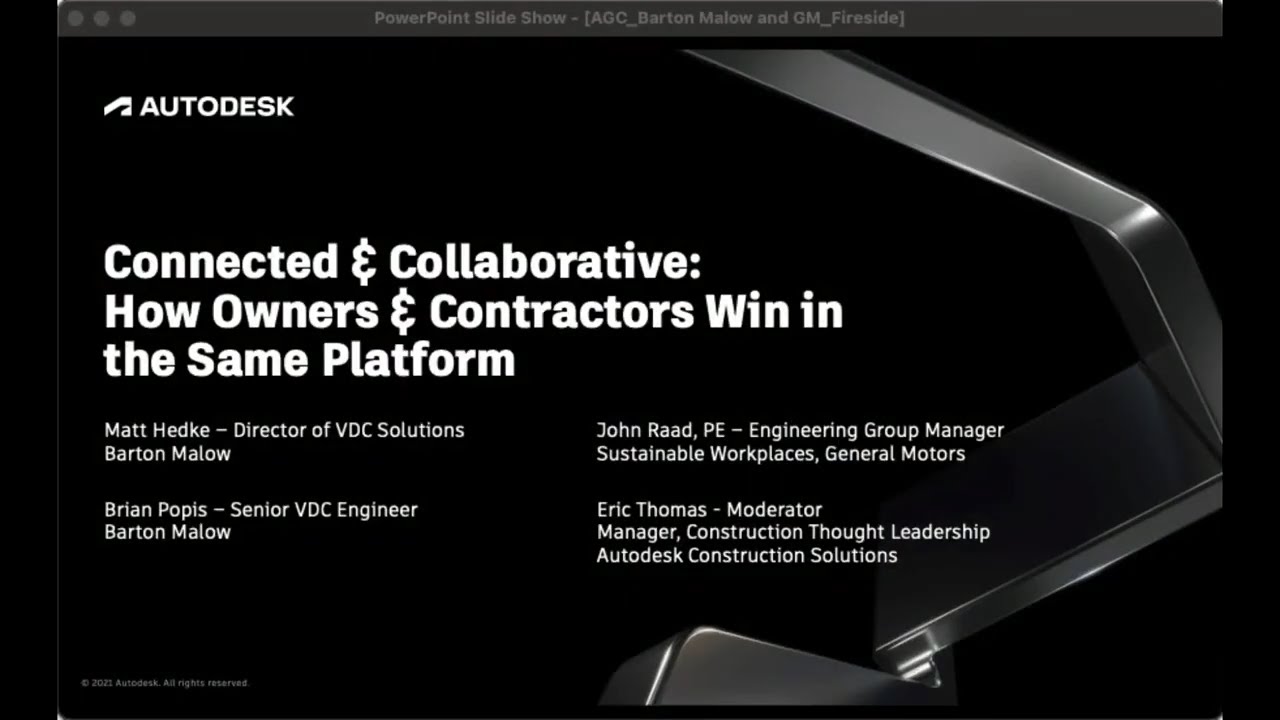 PowerPoint Slide Show - [AGC_Barton Malow and GM_Fireside]

AUTODESK

Connected & Collaborative: How Owners & Contractors Win in the Same Platform

Matt Hedke – Director of VDC Solutions
Barton Malow

Brian Popis – Senior VDC Engineer
Barton Malow

John Raad, PE – Engineering Group Manager
Sustainable Workplaces, General Motors

Eric Thomas - Moderator
Manager, Construction Thought Leadership
Autodesk Construction Solutions

© 2021 Autodesk. All rights reserved.